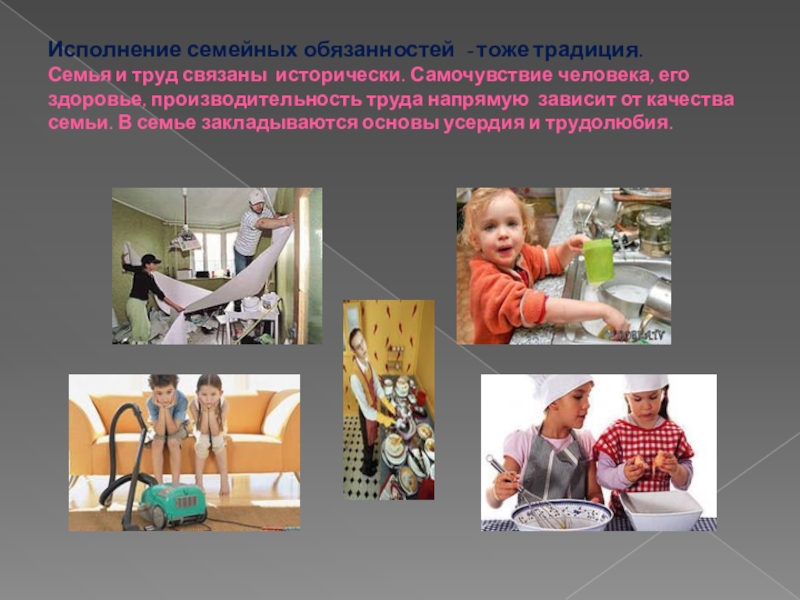 Исполнение семейных обязанностей - тоже традиция.

Семья и труд связаны исторически. Самочувствие человека, его здоровье, производительность труда напрямую зависит от качества семьи. В семье закладываются основы усердия и трудолюбия.